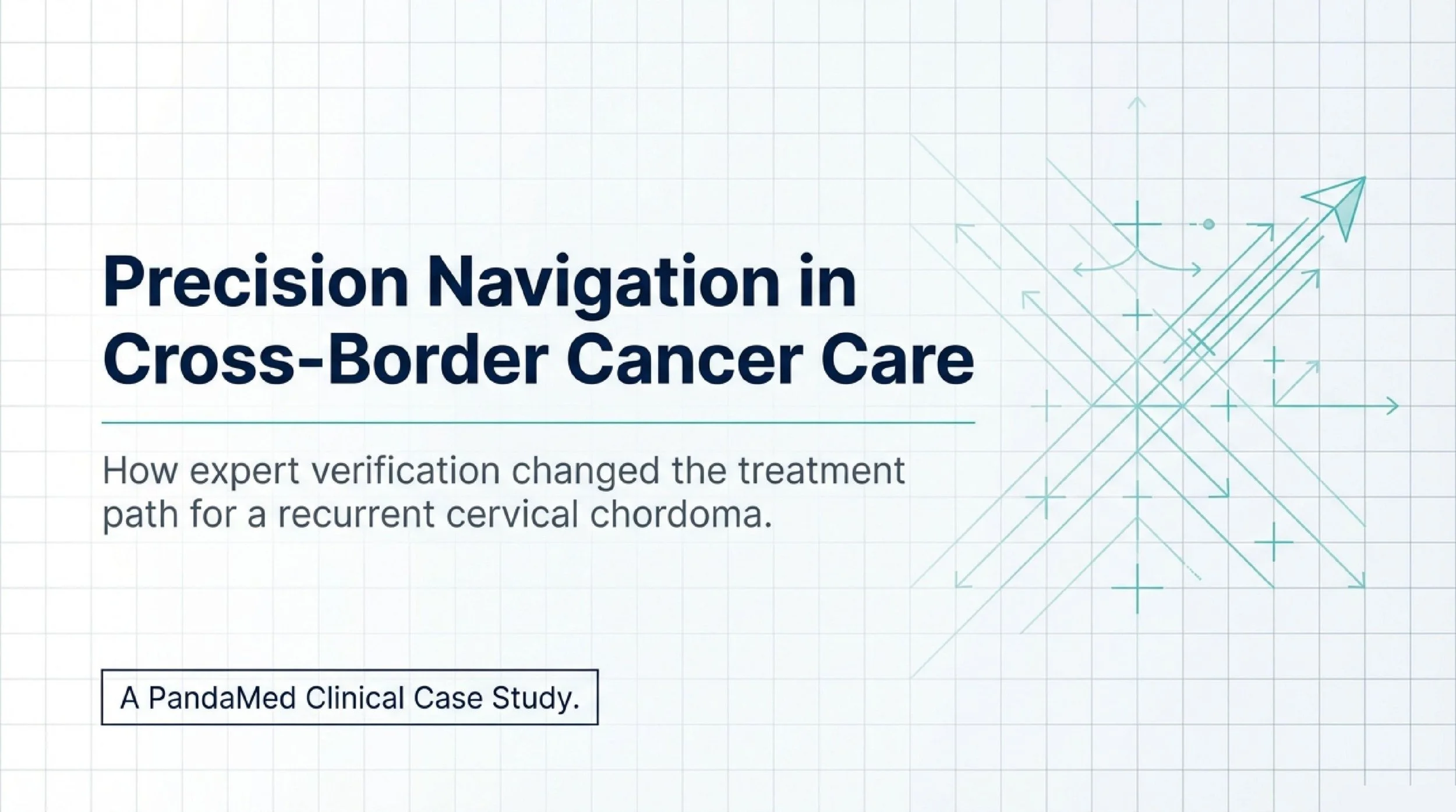 Precision Navigation in Cross-Border Cancer Care

How expert verification changed the treatment path for a recurrent cervical chordoma.

A PandaMed Clinical Case Study.